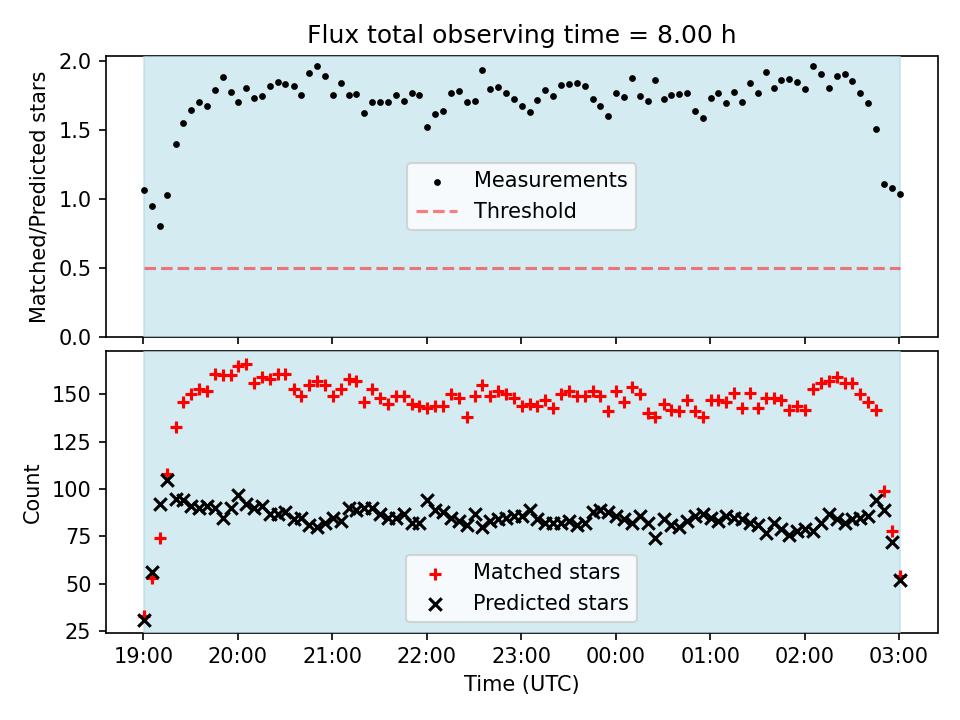 Flux total observing time = 8.00 h

Matched/Predicted stars

2.0
1.5
1.0
0.5
0.0

Measurements
Threshold

Count

150
125
100
75
50
25

Matched stars
Predicted stars

19:00 20:00 21:00 22:00 23:00 00:00 01:00 02:00 03:00

Time (UTC)